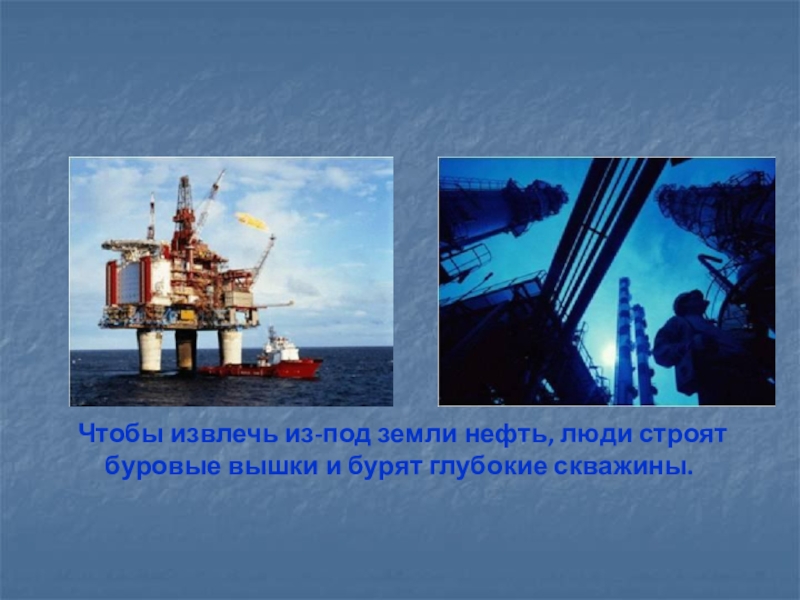 Чтобы извлечь из-под земли нефть, люди строят буровые вышки и бурят глубокие скважины.